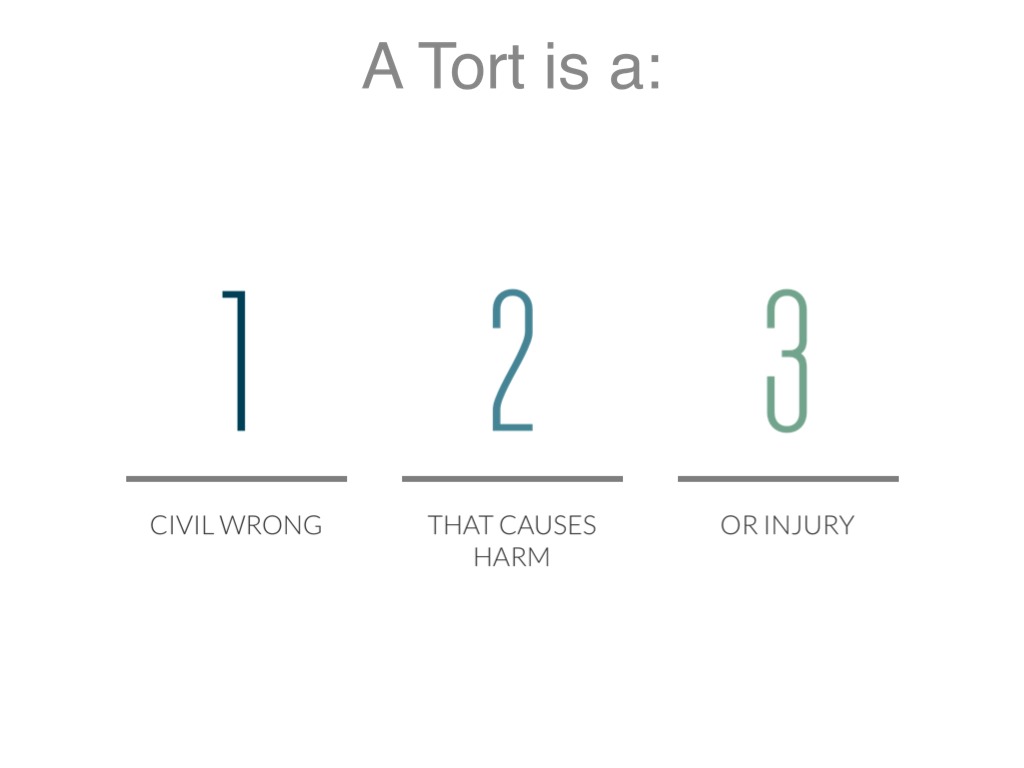 A Tort is a:

1

CIVIL WRONG

2

THAT CAUSES HARM

3

OR INJURY